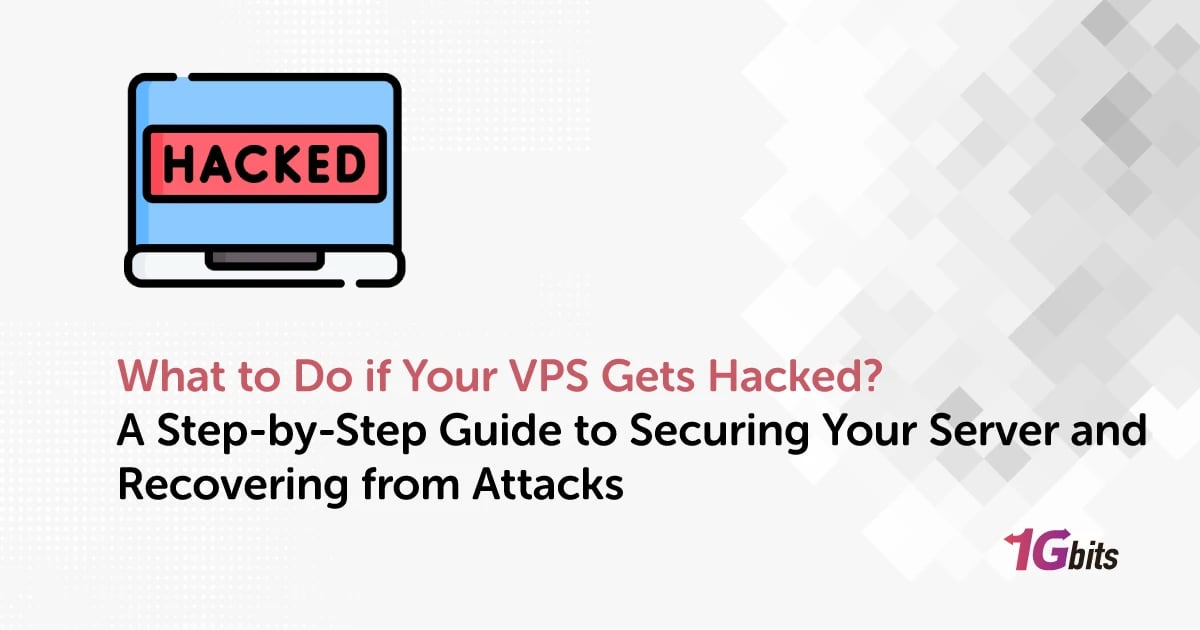 HACKED

What to Do if Your VPS Gets Hacked?
A Step-by-Step Guide to Securing Your Server and Recovering from Attacks

1Gbits